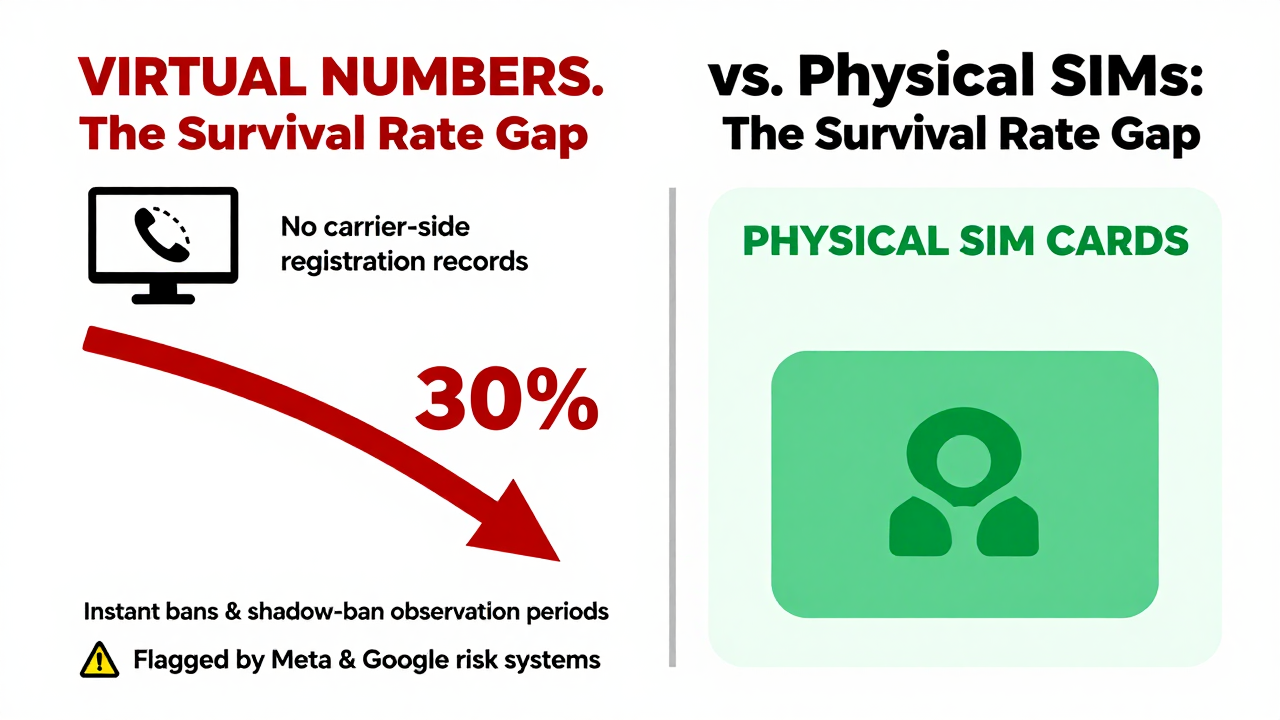 VIRTUAL NUMBERS.
The Survival Rate Gap

No carrier-side registration records

30%

Instant bans & shadow-ban observation periods

Flagged by Meta & Google risk systems

vs. Physical SIMs:
The Survival Rate Gap

PHYSICAL SIM CARDS